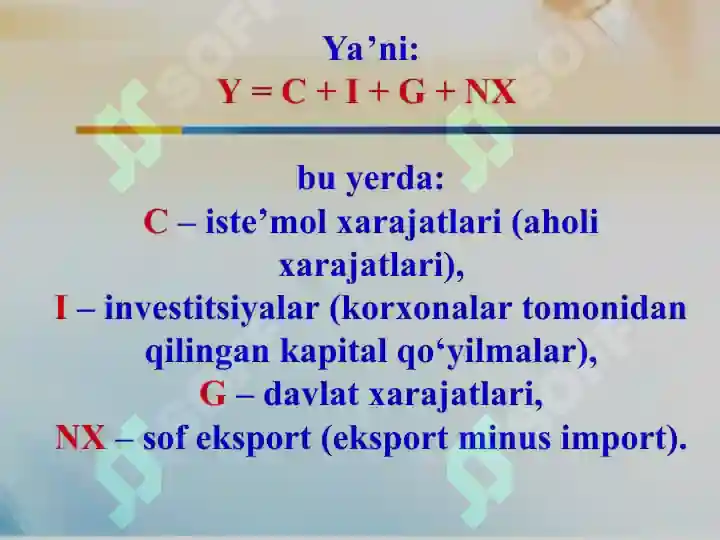 Ya’ni:
$Y = C + I + G + NX$

bu yerda:
C – iste’mol xarajatlari (aholi xarajatlari),
I – investitsiyalar (korxonalar tomonidan qilingan kapital qo‘yilmalar),
G – davlat xarajatlari,
NX – sof eksport (eksport minus import).